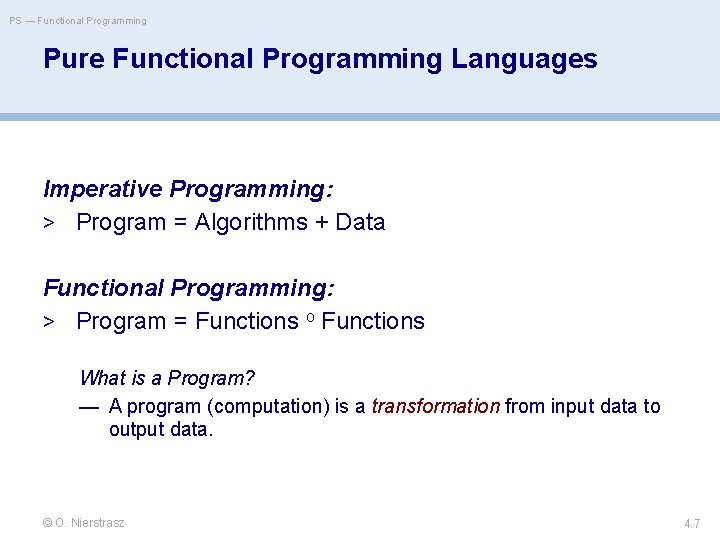 PS — Functional Programming

Pure Functional Programming Languages

Imperative Programming:

> Program = Algorithms + Data

Functional Programming:

> Program = Functions $\circ$ Functions

What is a Program?

— A program (computation) is a transformation from input data to output data.

© O. Nierstrasz

4.7